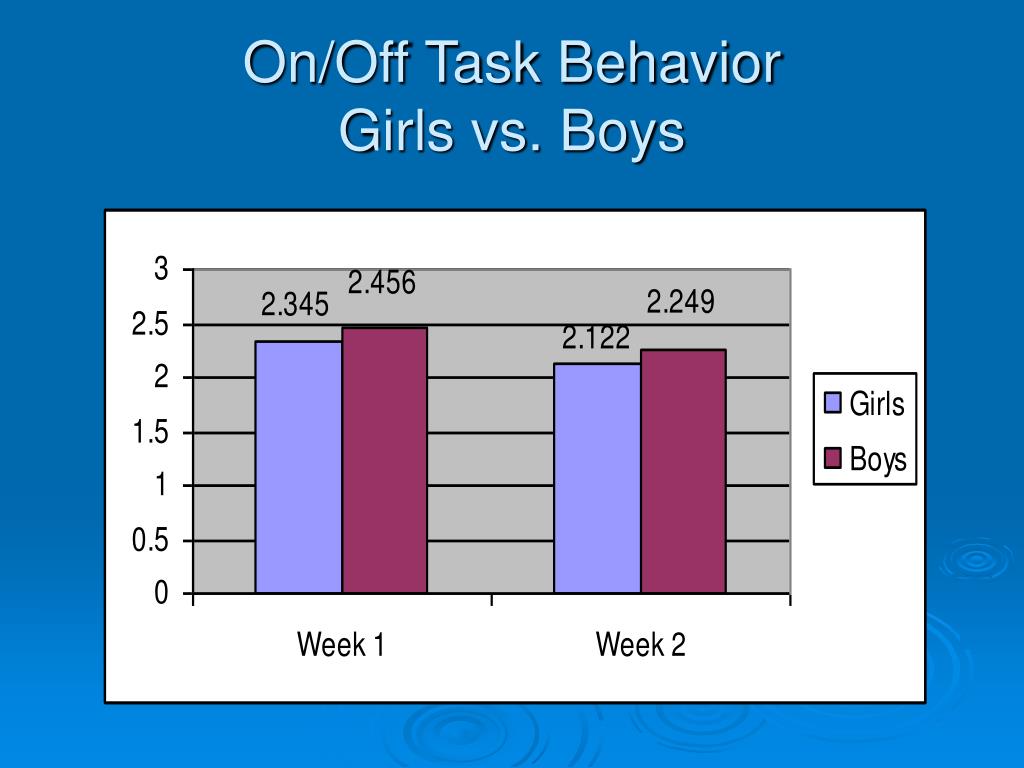 On/Off Task Behavior
Girls vs. Boys

3
2.5
2
1.5
1
0.5
0

2.345
2.456
2.122
2.249

Week 1
Week 2

Girls
Boys